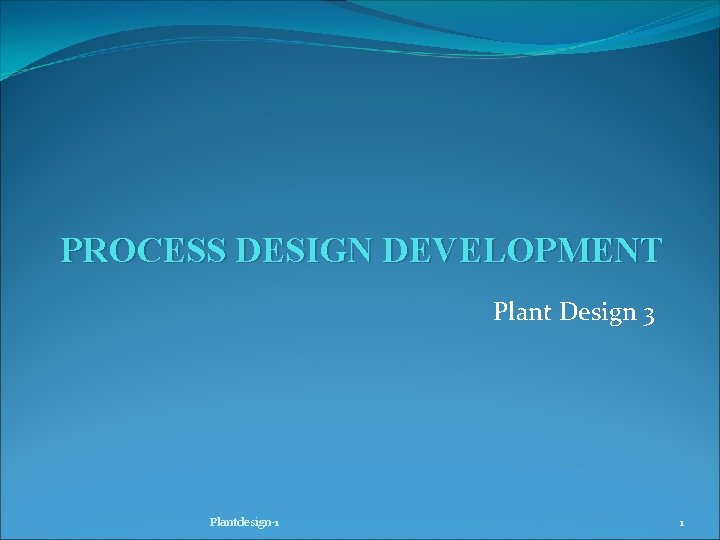 PROCESS DESIGN DEVELOPMENT

Plant Design 3

Plantdesign-1

1